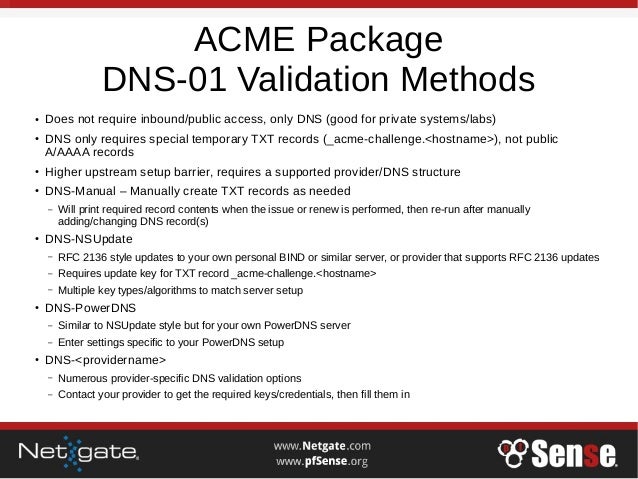 ACME Package
DNS-01 Validation Methods

• Does not require inbound/public access, only DNS (good for private systems/labs)
• DNS only requires special temporary TXT records (_acme-challenge.<hostname>), not public A/AAAA records
• Higher upstream setup barrier, requires a supported provider/DNS structure
• DNS-Manual – Manually create TXT records as needed
– Will print required record contents when the issue or renew is performed, then re-run after manually adding/changing DNS record(s)
• DNS-NSUpdate
– RFC 2136 style updates to your own personal BIND or similar server, or provider that supports RFC 2136 updates
– Requires update key for TXT record _acme-challenge.<hostname>
– Multiple key types/algorithms to match server setup
• DNS-PowerDNS
– Similar to NSUpdate style but for your own PowerDNS server
– Enter settings specific to your PowerDNS setup
• DNS-<providername>
– Numerous provider-specific DNS validation options
– Contact your provider to get the required keys/credentials, then fill them in

Netgate.
www.Netgate.com
www.pfSense.org
pfSense.